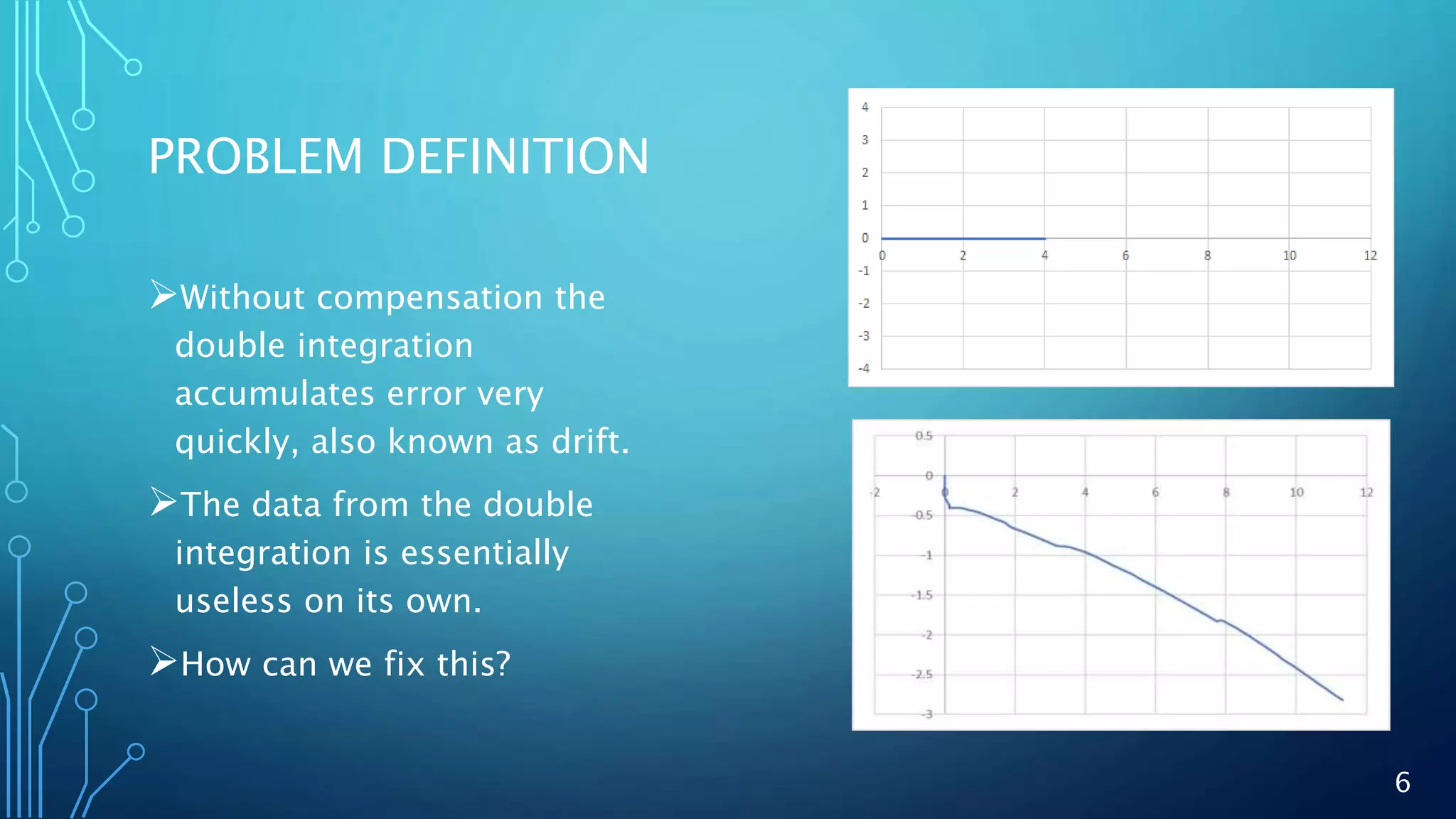 PROBLEM DEFINITION

➢Without compensation the double integration accumulates error very quickly, also known as drift.

➢The data from the double integration is essentially useless on its own.

➢How can we fix this?

4
3
2
1
0
-1
-2
-3
-4
0
2
4
6
8
10
12

0.5
0
-0.5
-1
-1.5
-2
-2.5
-3
-2
0
2
4
6
8
10
12

6